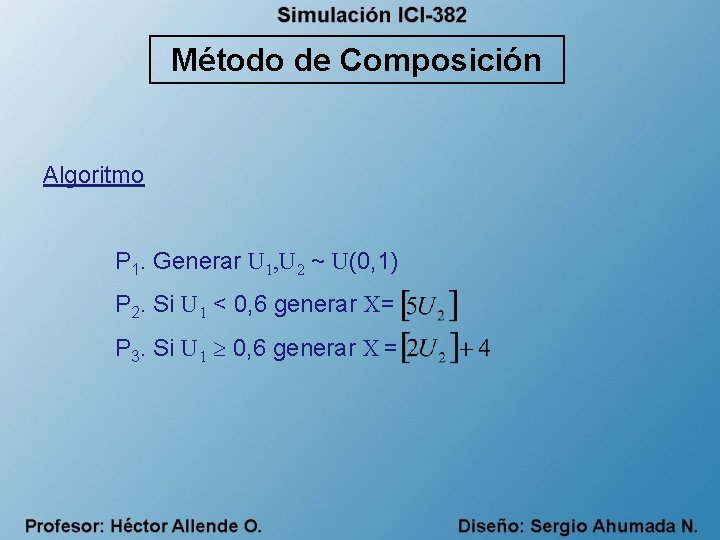 Simulación ICI-382

Método de Composición

Algoritmo

$P_1$. Generar $U_1, U_2 \sim U(0,1)$

$P_2$. Si $U_1 < 0,6$ generar $X = [5U_2]$

$P_3$. Si $U_1 \geq 0,6$ generar $X = [2U_2] + 4$

Profesor: Héctor Allende O.

Diseño: Sergio Ahumada N.